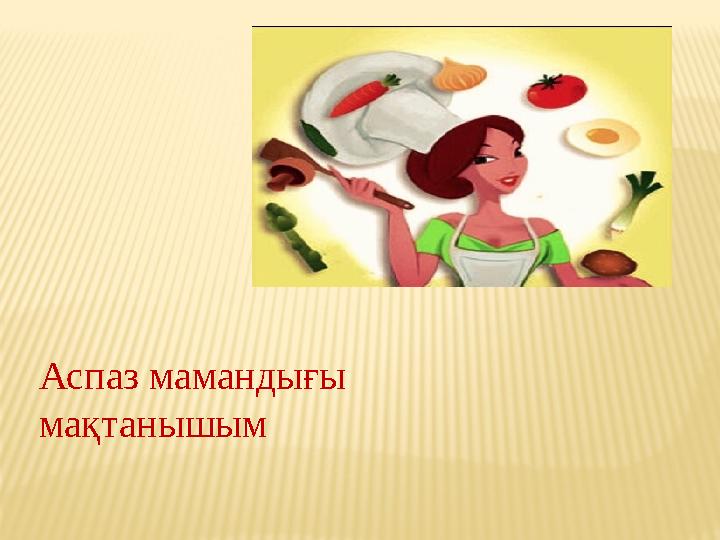 Аспаз мамандығы мақтанышым